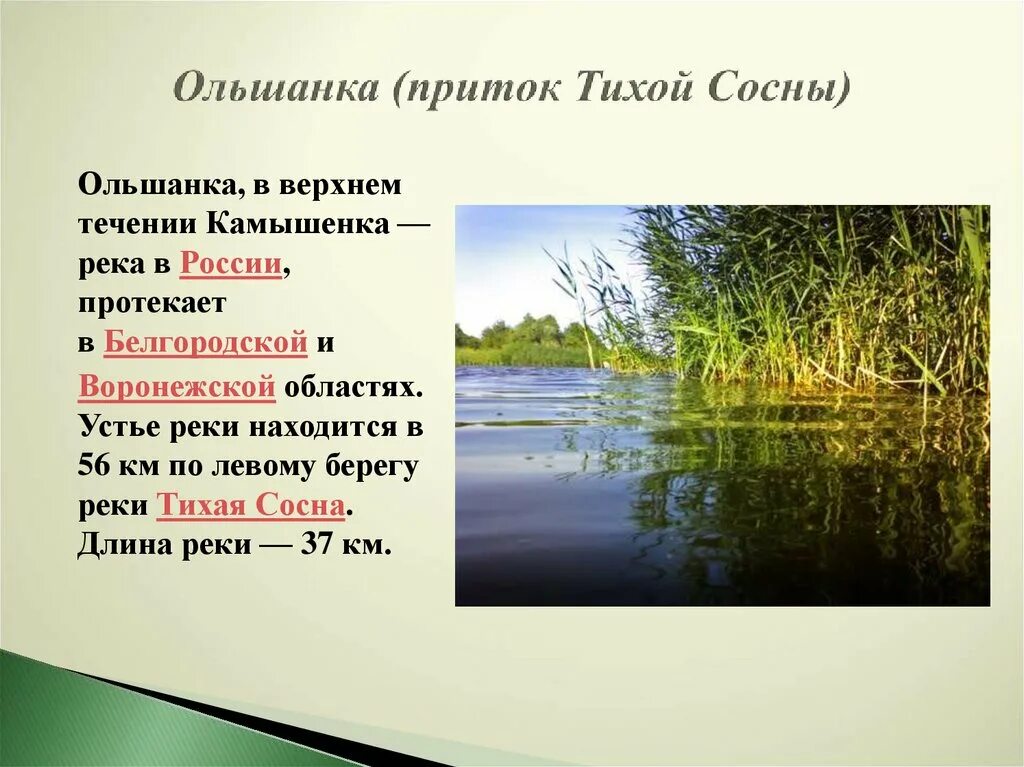 Ольшанка (приток Тихой Сосны)

Ольшанка, в верхнем течении Камышенка — река в России, протекает в Белгородской и Воронежской областях. Устье реки находится в 56 км по левому берегу реки Тихая Сосна. Длина реки — 37 км.